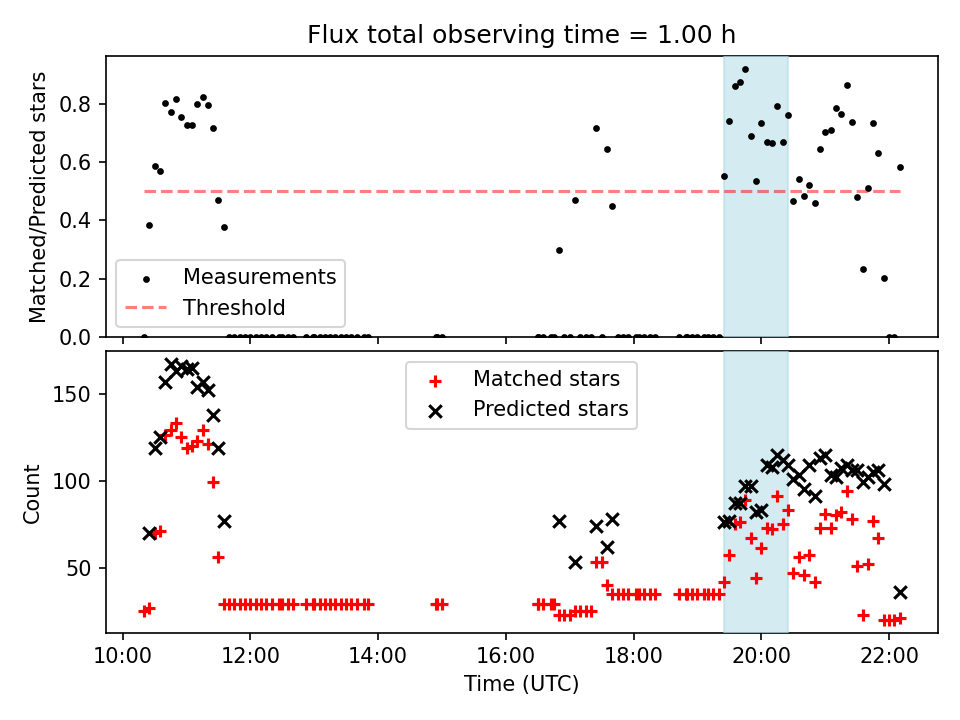 Flux total observing time = 1.00 h

Matched/Predicted stars

0.8
0.6
0.4
0.2
0.0

Measurements
Threshold

Count

150
100
50

Matched stars
Predicted stars

10:00
12:00
14:00
16:00
18:00
20:00
22:00

Time (UTC)